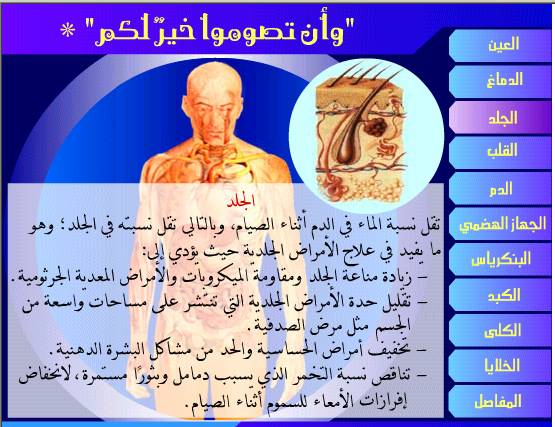 "وأن تصوموا خيرٌ لكم" *

العين
الدماغ
الجلد
القلب
الدم
الجهاز الهضمي
البنكرياس
الكبد
الكلى
الخلايا
المفاصل

الجلد

تقل نسبة الماء في الدم أثناء الصيام، وبالتالي تقل نسبته في الجلد؛ وهو ما يفيد في علاج الأمراض الجلدية حيث يؤدي إلى:
– زيادة مناعة الجلد ومقاومة الميكروبات والأمراض المعدية الجرثومية.
– تقليل حدة الأمراض الجلدية التي تنتشر على مساحات واسعة من الجسم مثل مرض الصدفية.
– تخفيف أمراض الحساسية والحد من مشاكل البشرة الدهنية.
– تناقص نسبة التخمر الذي يسبب دمامل وبثورًا مستمرة، لانخفاض إفرازات الأمعاء للسموم أثناء الصيام.